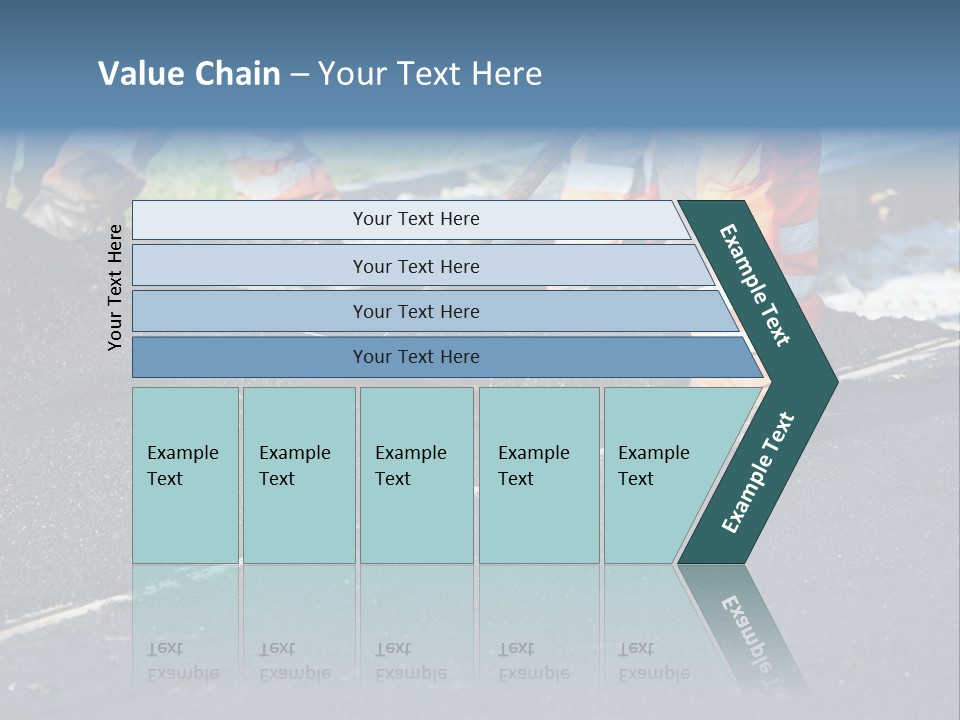 Value Chain – Your Text Here

Your Text Here

Your Text Here

Your Text Here

Your Text Here

Your Text Here

Example Text

Example Text

Example Text

Example Text

Example Text

Example Text

Example Text